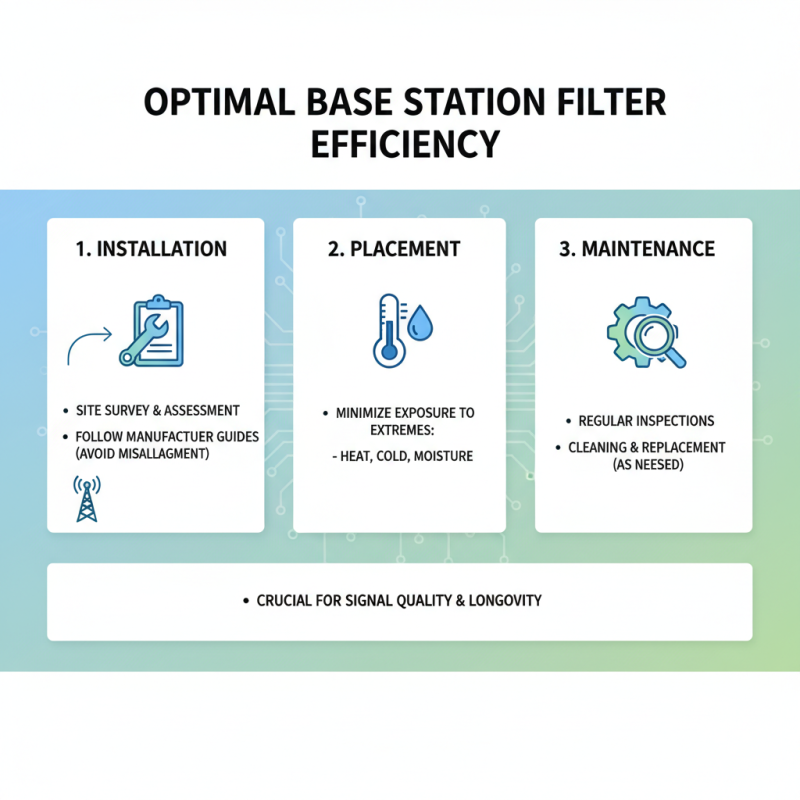 OPTIMAL BASE STATION FILTER EFFICIENCY

1. INSTALLATION

• SITE SURVEY & ASSESSMENT
• FOLLOW MANUFACTUER GUIDES (AVOID MISALLAGMENT)

2. PLACEMENT

• MINIMIZE EXPOSURE TO EXTREMES:
- HEAT, COLD, MOISTURE

3. MAINTENANCE

• REGULAR INSPECTIONS
• CLEANING & REPLACEMENT (AS NEESED)

• CRUCIAL FOR SIGNAL QUALITY & LONGOVITY